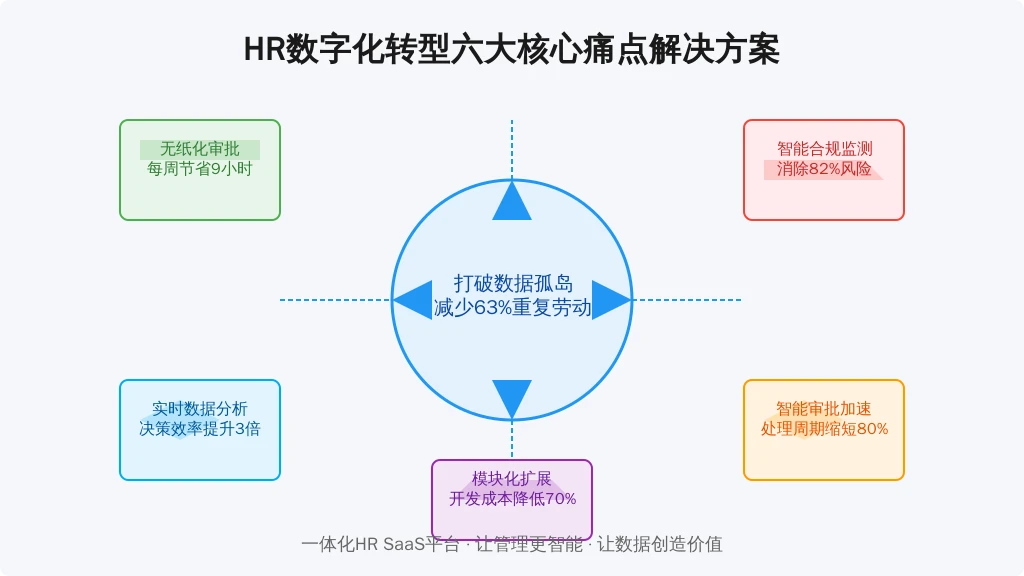 HR数字化转型六大核心痛点解决方案

无纸化审批
每周节省9小时

智能合规监测
消除82%风险

打破数据孤岛
减少63%重复劳动

实时数据分析
决策效率提升3倍

智能审批加速
处理周期缩短80%

模块化扩展
开发成本降低70%

一体化HR SaaS平台 · 让管理更智能 · 让数据创造价值